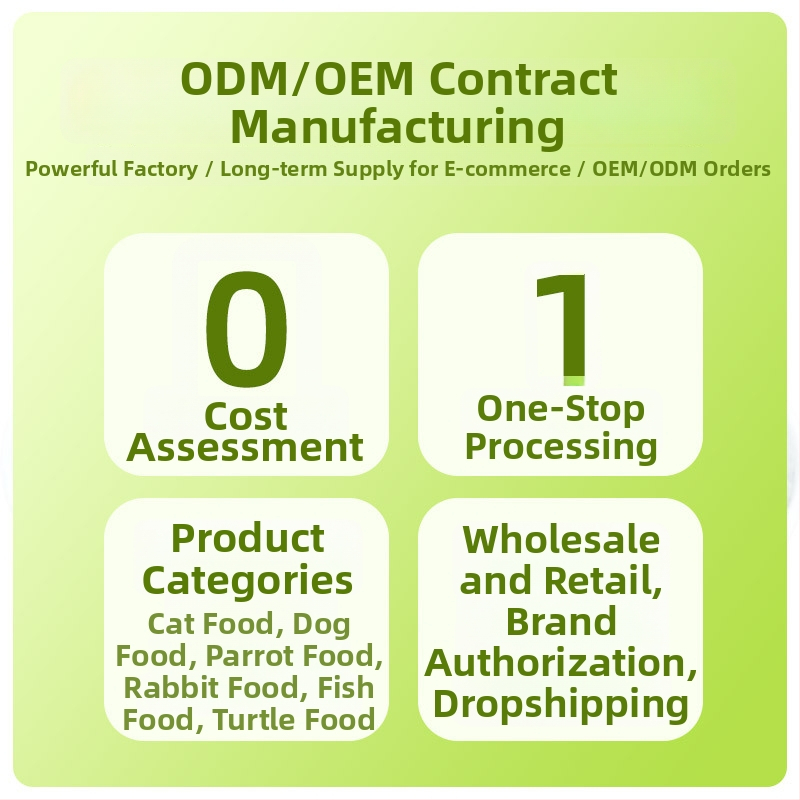 ODM/OEM Contract Manufacturing

Powerful Factory / Long-term Supply for E-commerce / OEM/ODM Orders

0
Cost Assessment

1
One-Stop Processing

Product Categories
Cat Food, Dog Food, Parrot Food, Rabbit Food, Fish Food, Turtle Food

Wholesale and Retail, Brand Authorization, Dropshipping